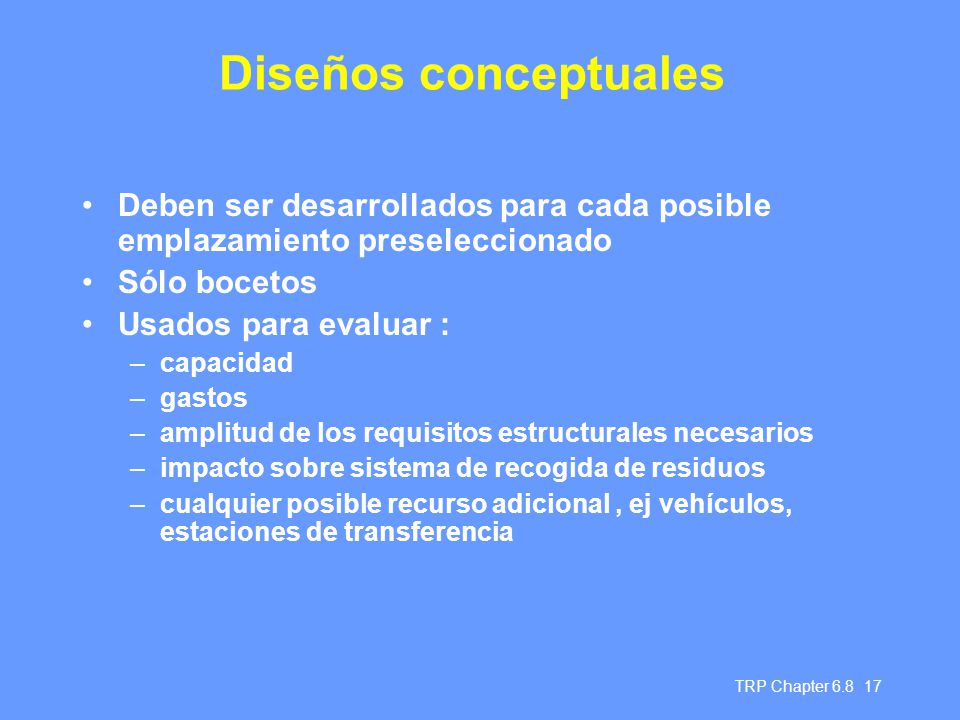 Diseños conceptuales

• Deben ser desarrollados para cada posible emplazamiento preseleccionado
• Sólo bocetos
• Usados para evaluar :
– capacidad
– gastos
– amplitud de los requisitos estructurales necesarios
– impacto sobre sistema de recogida de residuos
– cualquier posible recurso adicional , ej vehículos, estaciones de transferencia

TRP Chapter 6.8 17